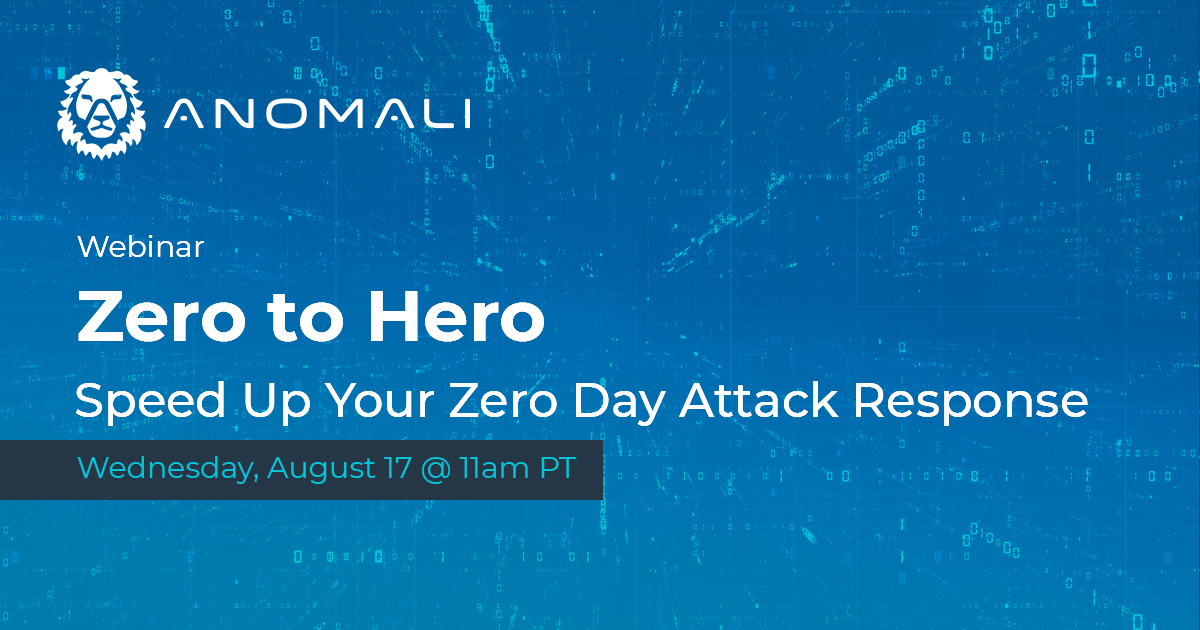 ANOMALI

Webinar

Zero to Hero

Speed Up Your Zero Day Attack Response

Wednesday, August 17 @ 11am PT